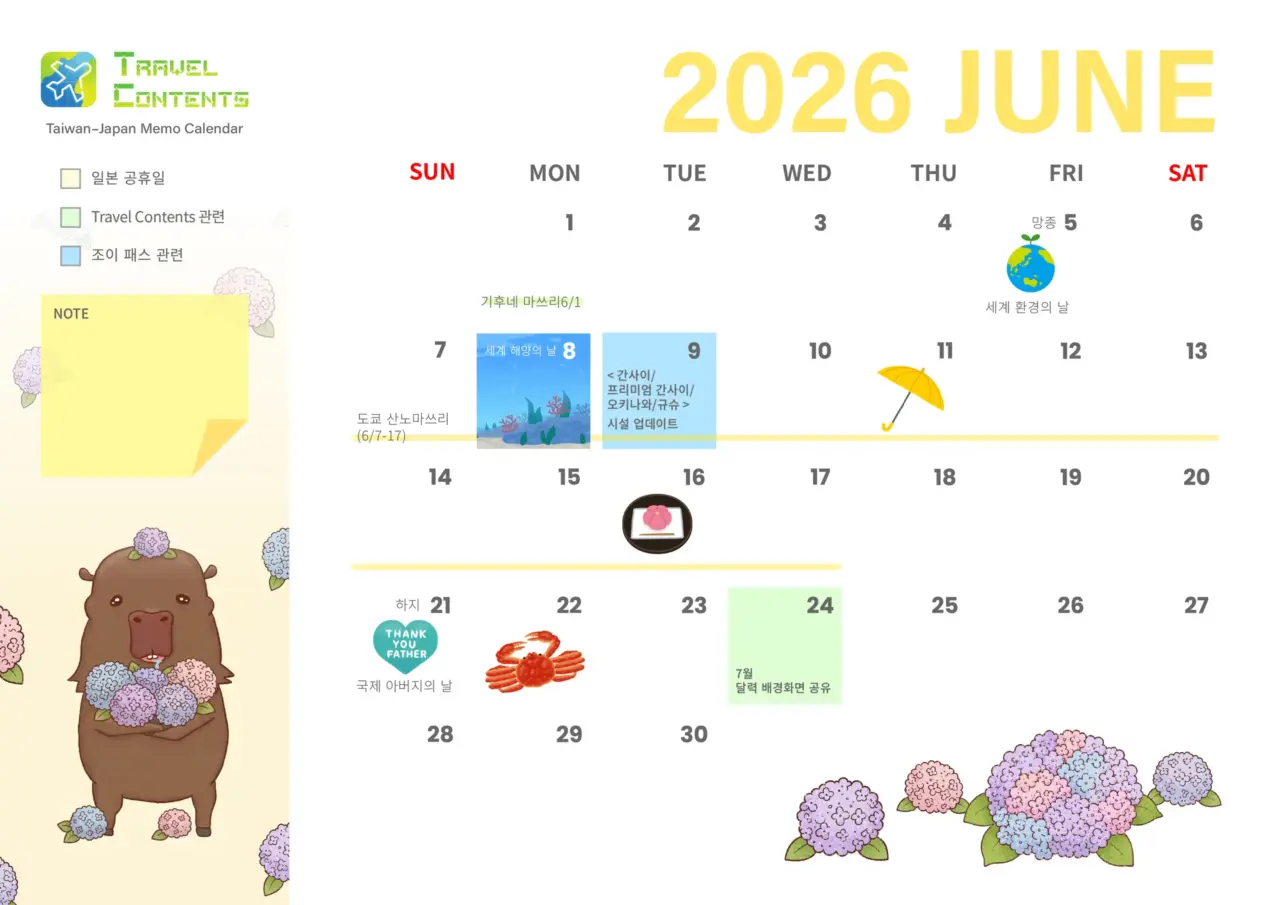 TRAVEL CONTENTS
Taiwan-Japan Memo Calendar

☐ 일본 공휴일
☐ Travel Contents 관련
☐ 조이 패스 관련

NOTE

2026 JUNE

| SUN | MON | TUE | WED | THU | FRI | SAT |
|---|---|---|---|---|---|---|
|  | 1 기후네 마쓰리6/1 | 2 | 3 | 4 | 망종 5 세계 환경의 날 | 6 |
| 7 도쿄 산노마쓰리 (6/7-17) | 세계 해양의 날 8 | 9 < 간사이/ 프리미엄 간사이/ 오키나와/규슈 > 시설 업데이트 | 10 | 11 | 12 | 13 |
| 14 | 15 | 16 | 17 | 18 | 19 | 20 |
| 하지 21 THANK YOU FATHER 국제 아버지의 날 | 22 | 23 | 24 7월 달력 배경화면 공유 | 25 | 26 | 27 |
| 28 | 29 | 30 |  |  |  |  |